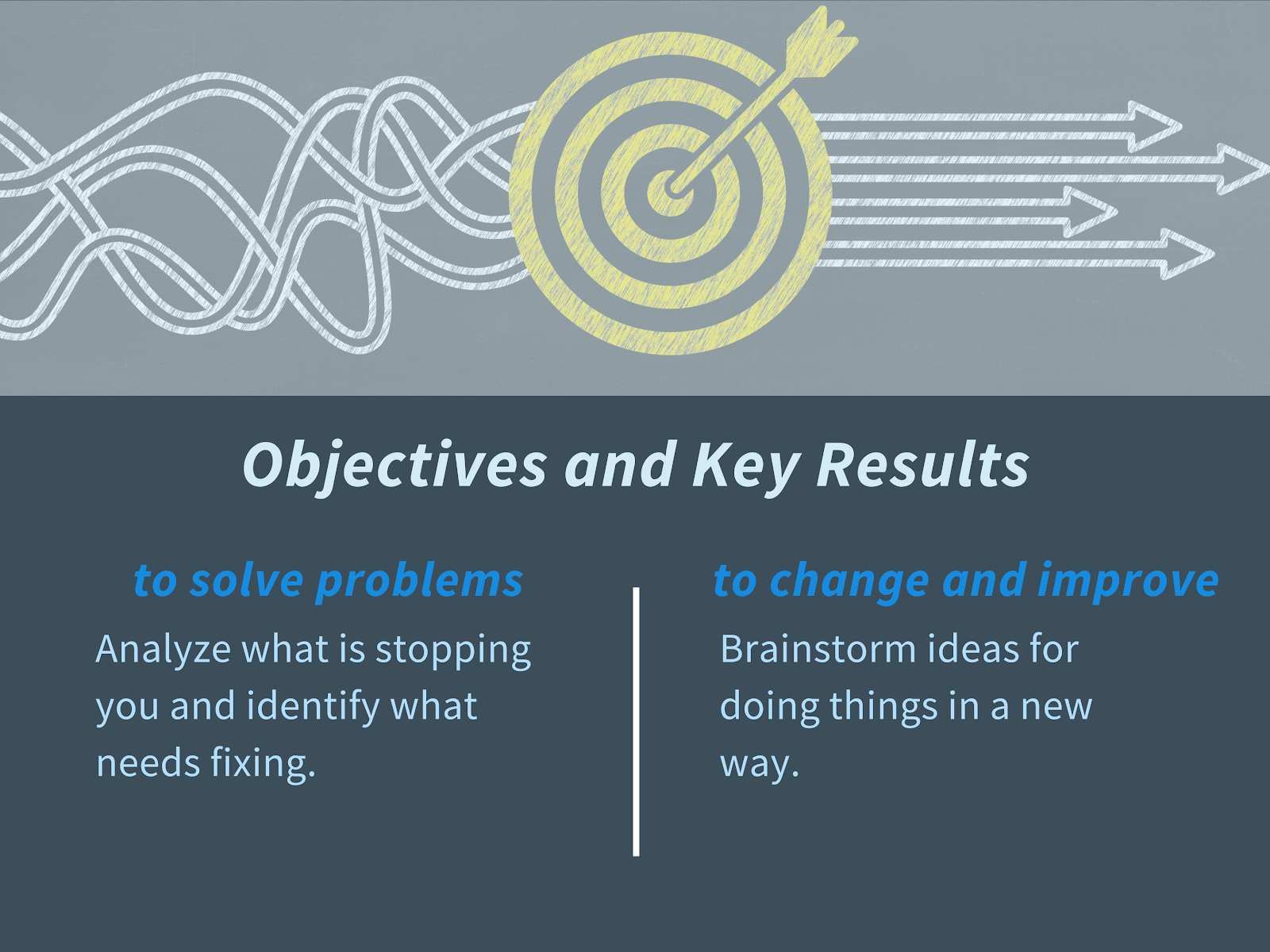 Objectives and Key Results

to solve problems

Analyze what is stopping you and identify what needs fixing.

to change and improve

Brainstorm ideas for doing things in a new way.